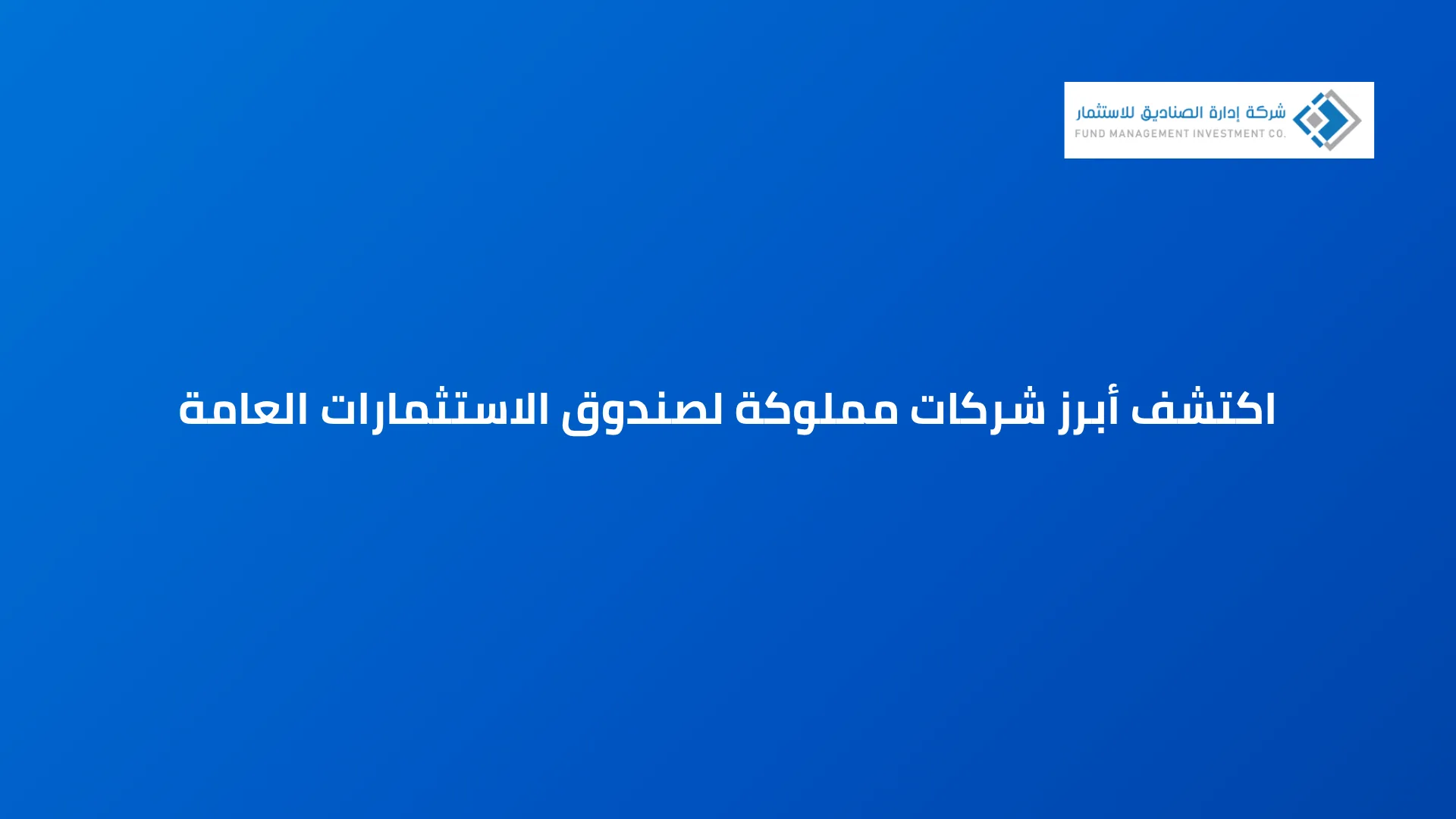 شركة إدارة الصناديق للاستثمار
FUND MANAGEMENT INVESTMENT CO.

اكتشف أبرز شركات مملوكة لصندوق الاستثمارات العامة